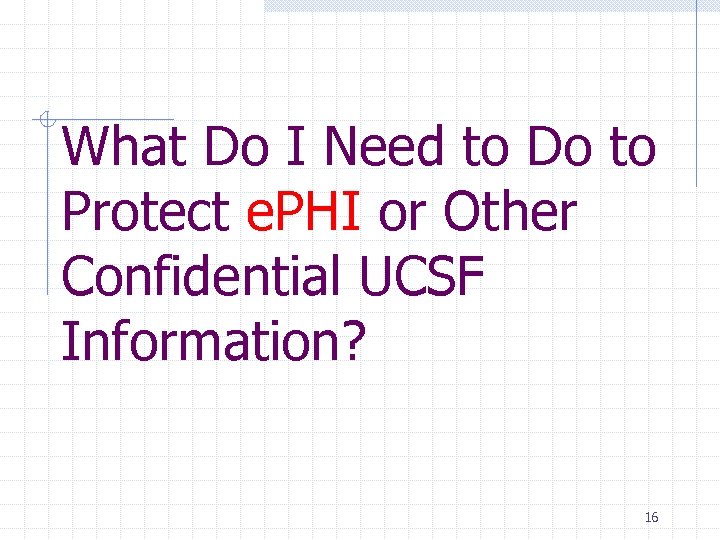 What Do I Need to Do to Protect ePHI or Other Confidential UCSF Information?

16